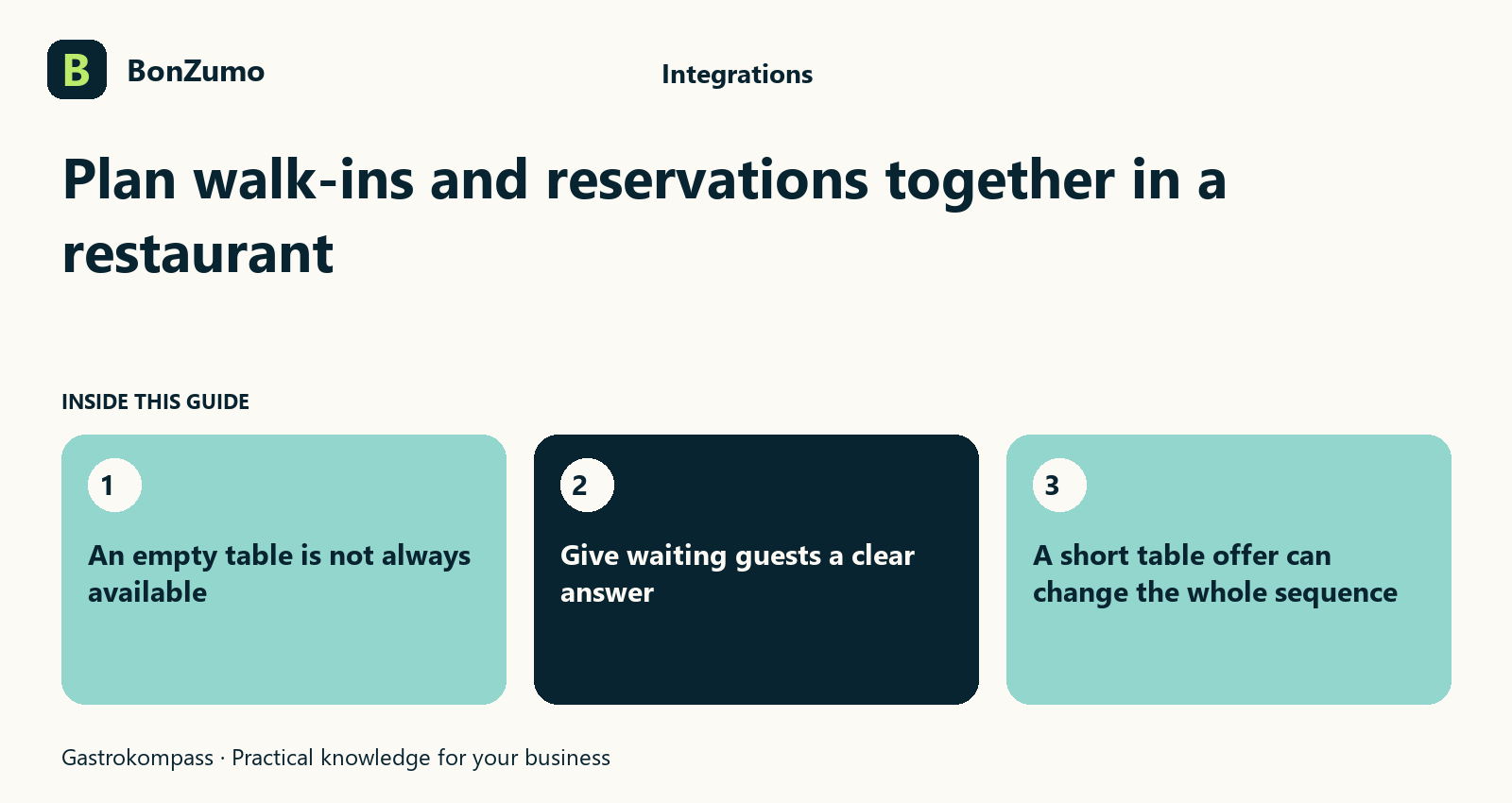 B BonZumo

Integrations

Plan walk-ins and reservations together in a restaurant

INSIDE THIS GUIDE

1
An empty table is not always available

2
Give waiting guests a clear answer

3
A short table offer can change the whole sequence

Gastrokompass · Practical knowledge for your business